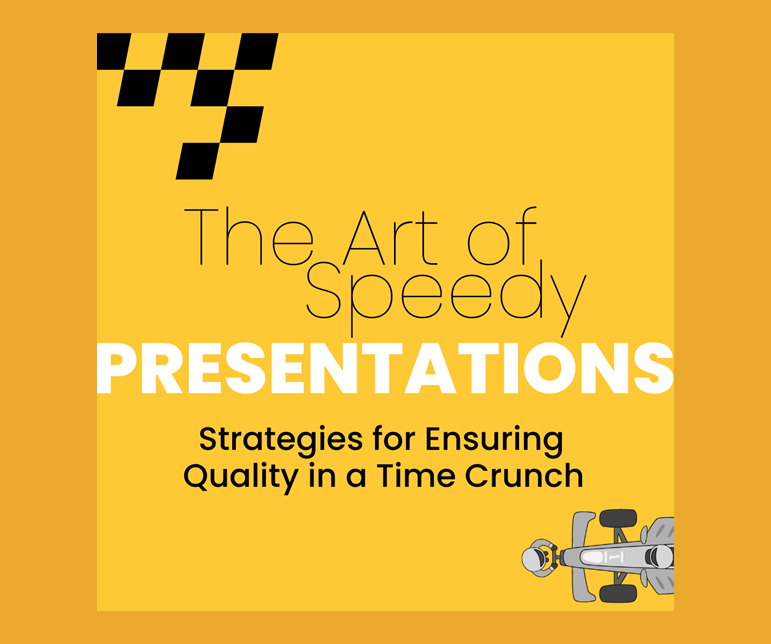 The Art of Speedy
PRESENTATIONS
Strategies for Ensuring Quality in a Time Crunch